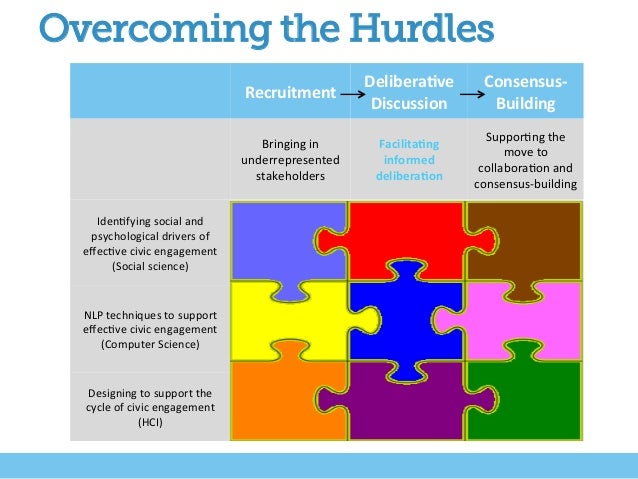 Overcoming the Hurdles

| | Recruitment → | Deliberative Discussion → | Consensus-Building |
|---|---|---|---|
| | Bringing in underrepresented stakeholders | Facilitating informed deliberation | Supporting the move to collaboration and consensus-building |
| Identifying social and psychological drivers of effective civic engagement (Social science) | | | |
| NLP techniques to support effective civic engagement (Computer Science) | | | |
| Designing to support the cycle of civic engagement (HCI) | | | |